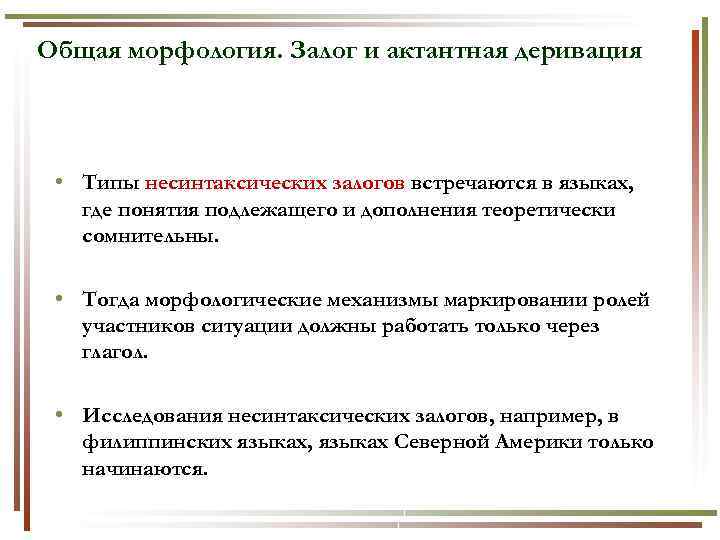 Общая морфология. Залог и актантная деривация

• Типы несинтаксических залогов встречаются в языках, где понятия подлежащего и дополнения теоретически сомнительны.

• Тогда морфологические механизмы маркировании ролей участников ситуации должны работать только через глагол.

• Исследования несинтаксических залогов, например, в филиппинских языках, языках Северной Америки только начинаются.